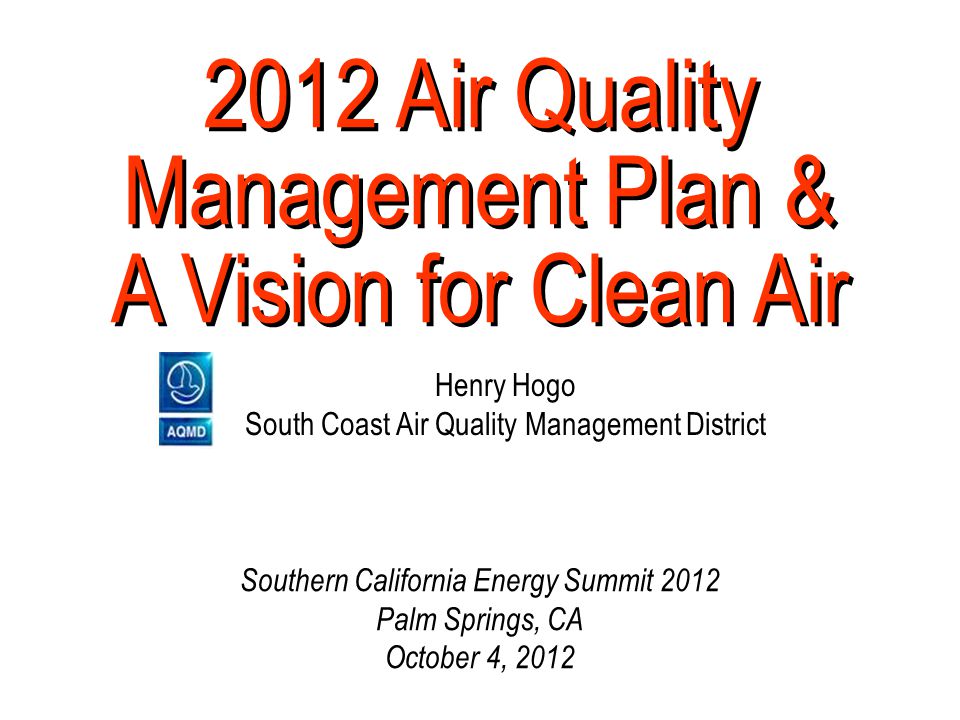 2012 Air Quality Management Plan & A Vision for Clean Air

AQMD

Henry Hogo
South Coast Air Quality Management District

Southern California Energy Summit 2012
Palm Springs, CA
October 4, 2012